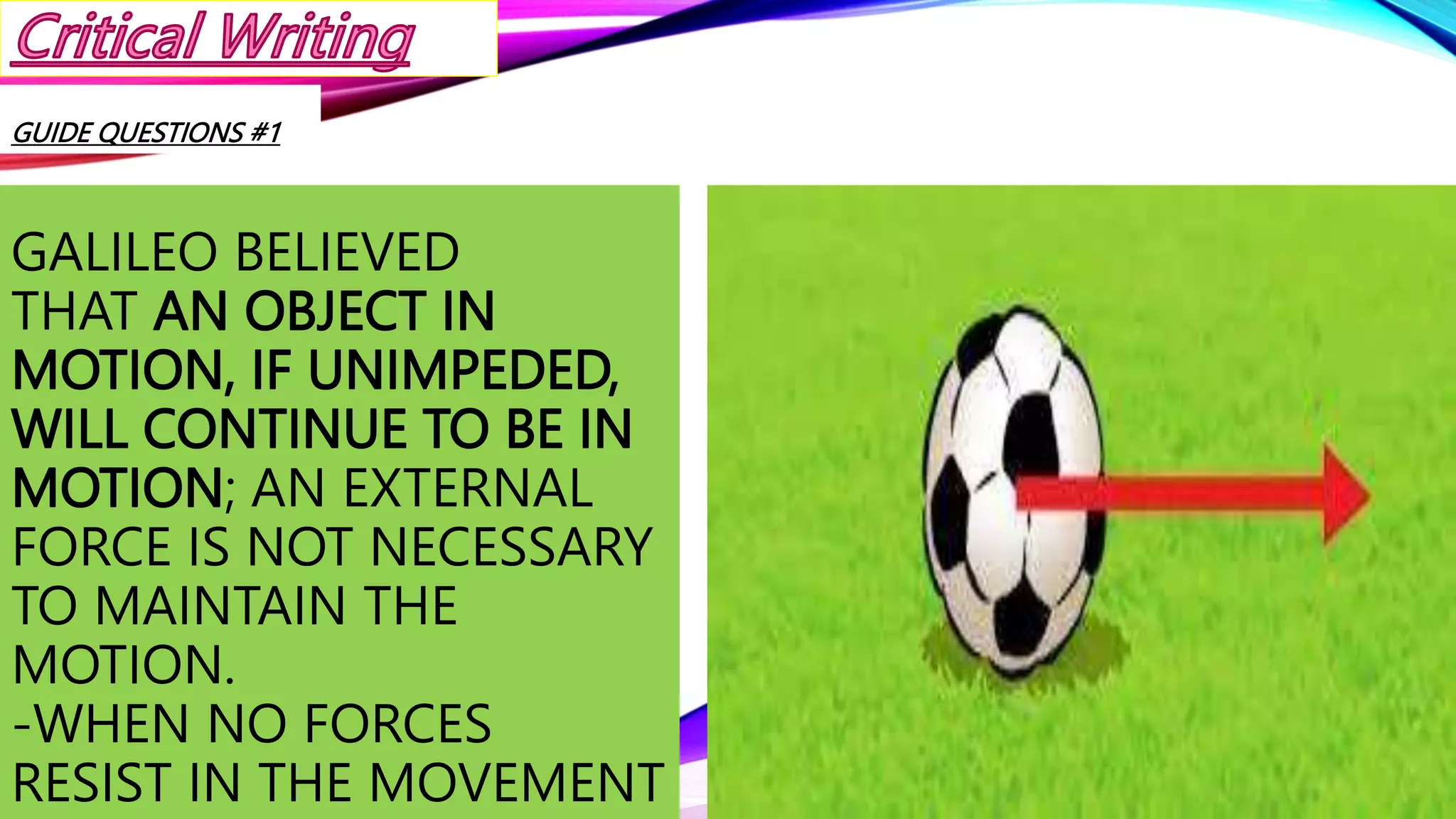 Critical Writing

GUIDE QUESTIONS #1

GALILEO BELIEVED THAT AN OBJECT IN MOTION, IF UNIMPEDED, WILL CONTINUE TO BE IN MOTION; AN EXTERNAL FORCE IS NOT NECESSARY TO MAINTAIN THE MOTION.

-WHEN NO FORCES RESIST IN THE MOVEMENT